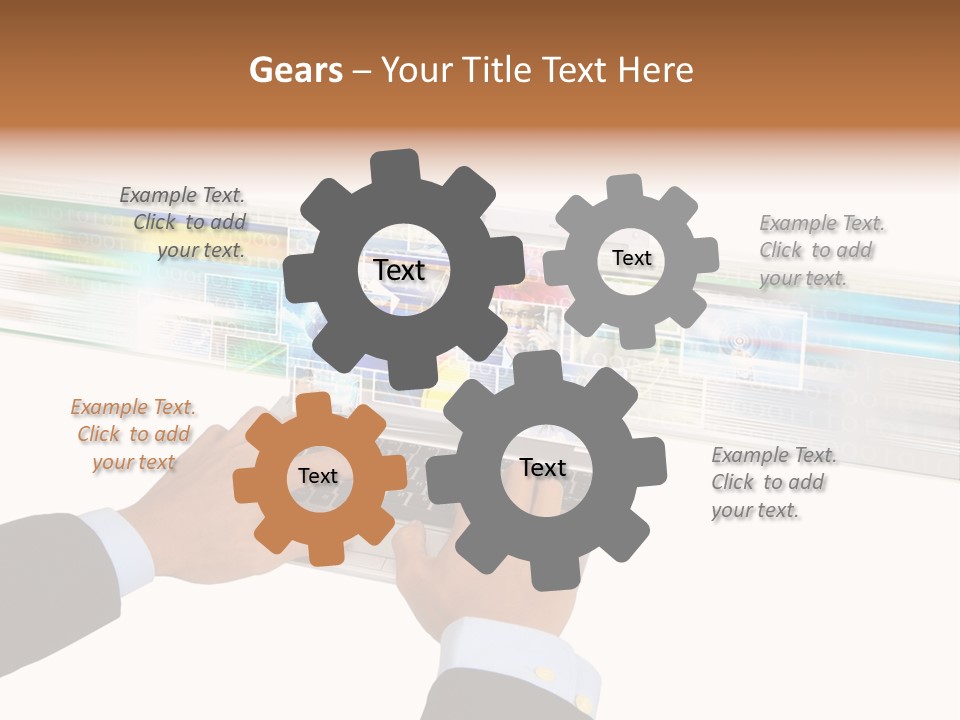 Gears – Your Title Text Here

Example Text. Click to add your text.

Text

Text

Example Text. Click to add your text.

Example Text. Click to add your text

Text

Text

Example Text. Click to add your text.